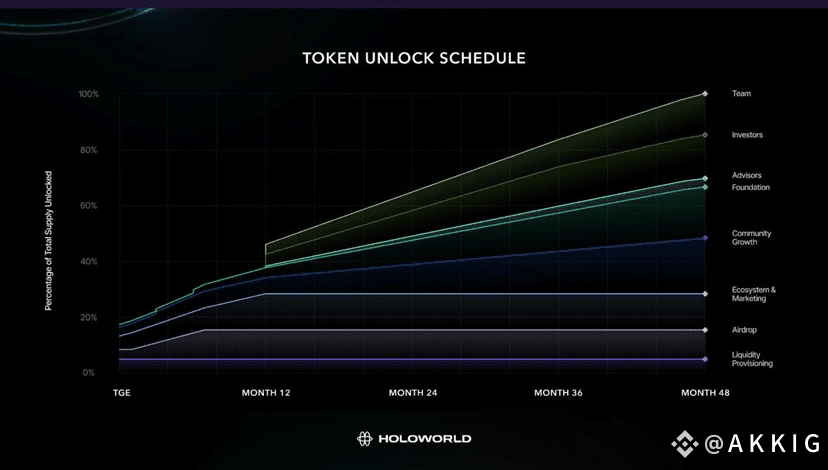 TOKEN UNLOCK SCHEDULE

Percentage of Total Supply Unlocked

100%
80%
60%
40%
20%
0%

TGE
MONTH 12
MONTH 24
MONTH 36
MONTH 48

Team
Investors
Advisors
Foundation
Community Growth
Ecosystem & Marketing
Airdrop
Liquidity Provisioning

HOLOWORLD

@AKKIG